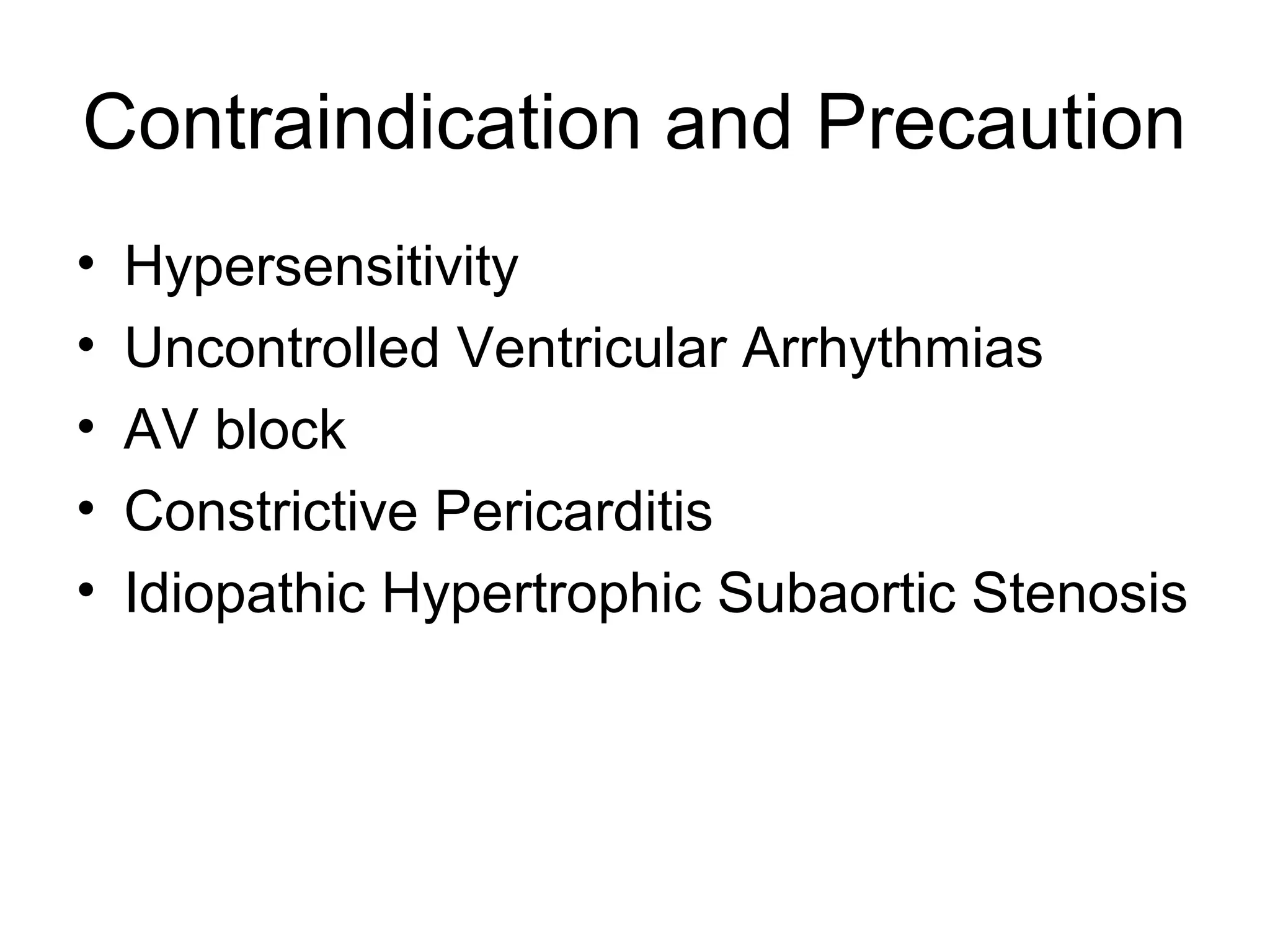 Contraindication and Precaution

• Hypersensitivity
• Uncontrolled Ventricular Arrhythmias
• AV block
• Constrictive Pericarditis
• Idiopathic Hypertrophic Subaortic Stenosis